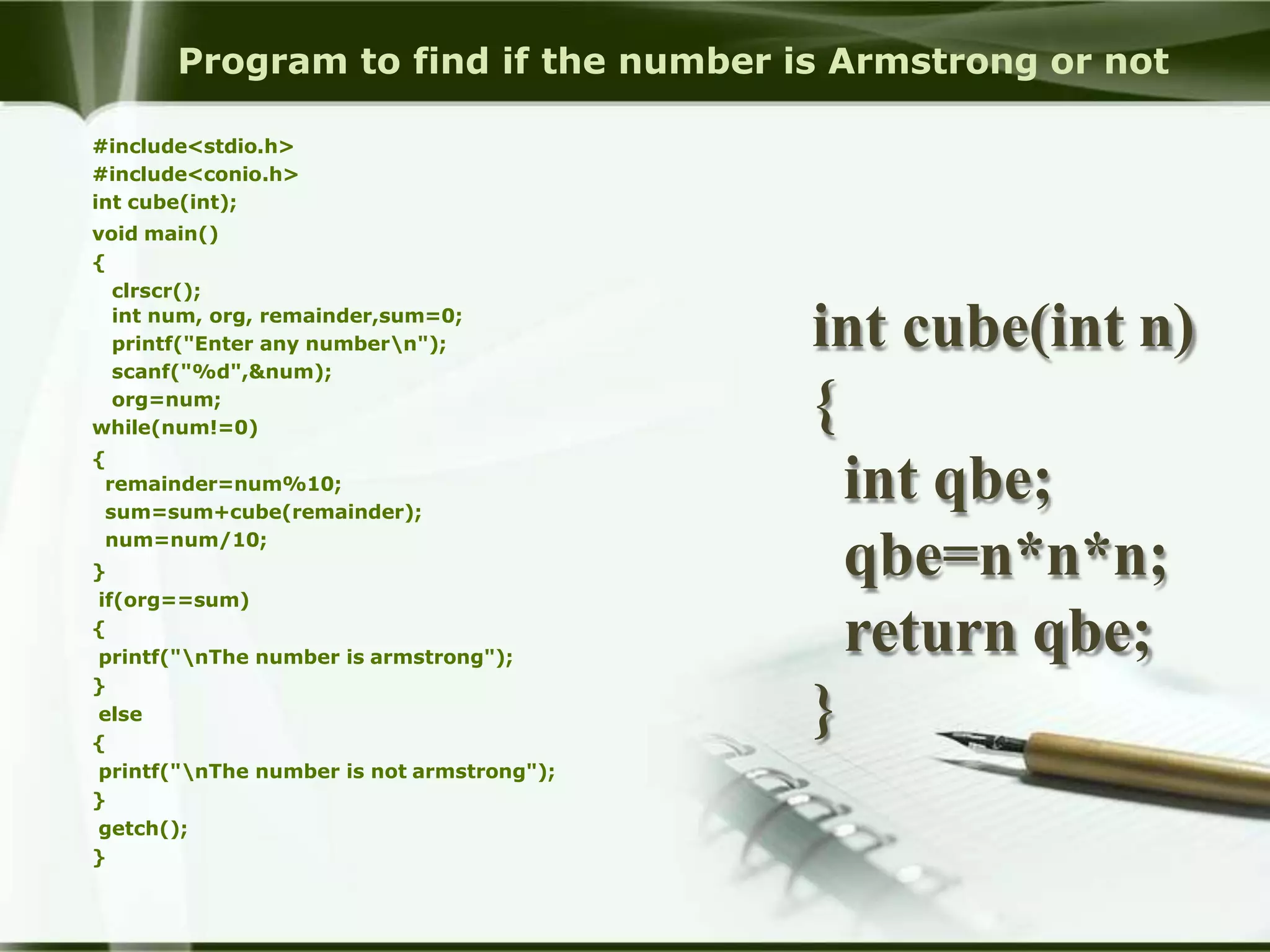 Program to find if the number is Armstrong or not

#include<stdio.h>
#include<conio.h>
int cube(int);
void main()
{
clrscr();
int num, org, remainder,sum=0;
printf("Enter any number\n");
scanf("%d",&num);
org=num;
while(num!=0)
{
remainder=num%10;
sum=sum+cube(remainder);
num=num/10;
}
if(org==sum)
{
printf("\nThe number is armstrong");
}
else
{
printf("\nThe number is not armstrong");
}
getch();
}

int cube(int n)
{
int qbe;
qbe=n*n*n;
return qbe;
}